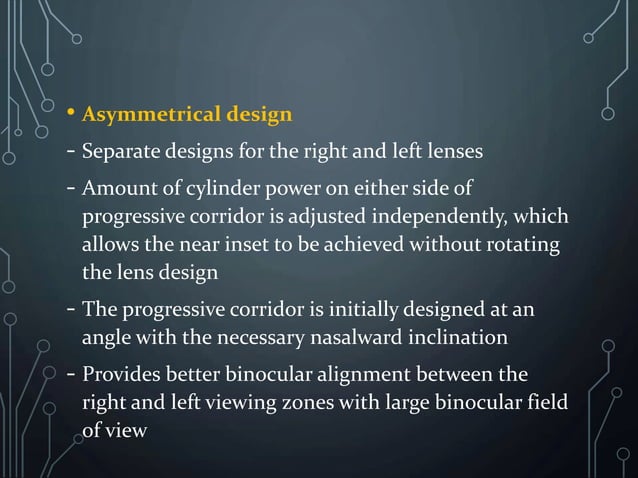 • Asymmetrical design
- Separate designs for the right and left lenses
- Amount of cylinder power on either side of progressive corridor is adjusted independently, which allows the near inset to be achieved without rotating the lens design
- The progressive corridor is initially designed at an angle with the necessary nasalward inclination
- Provides better binocular alignment between the right and left viewing zones with large binocular field of view